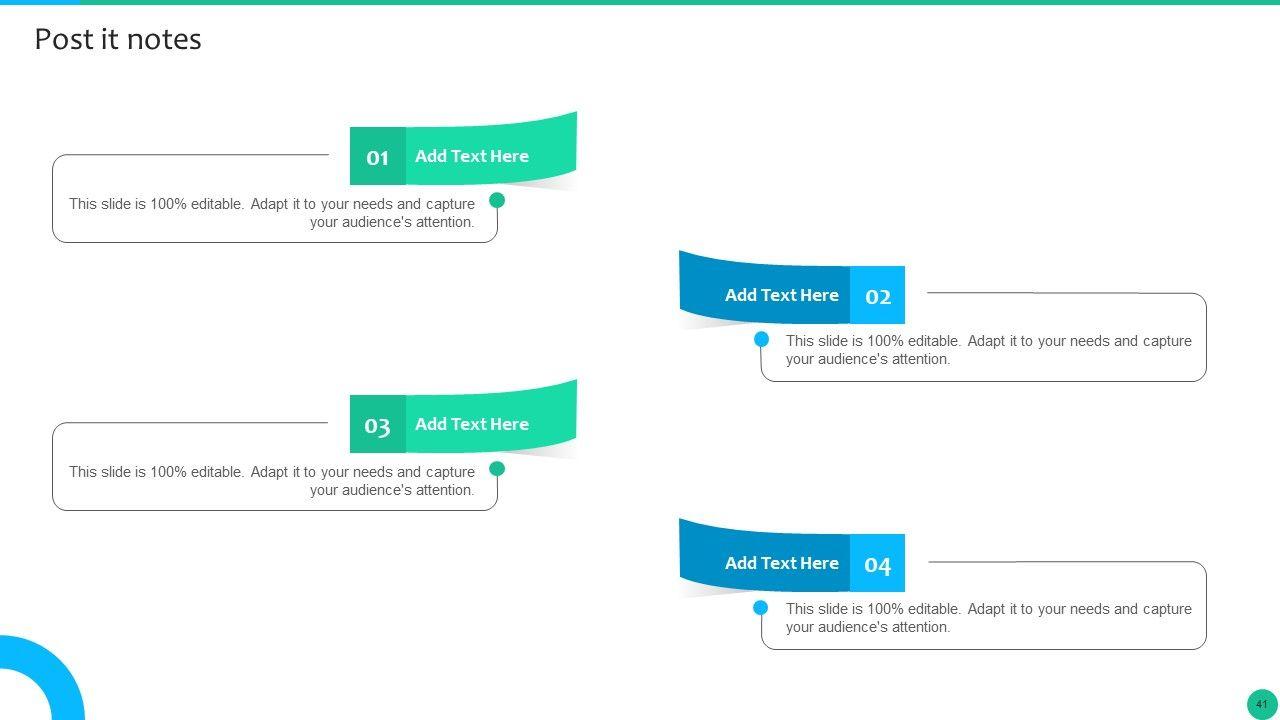 Post it notes

01 Add Text Here

This slide is 100% editable. Adapt it to your needs and capture your audience's attention.

Add Text Here 02

This slide is 100% editable. Adapt it to your needs and capture your audience's attention.

03 Add Text Here

This slide is 100% editable. Adapt it to your needs and capture your audience's attention.

Add Text Here 04

This slide is 100% editable. Adapt it to your needs and capture your audience's attention.

41